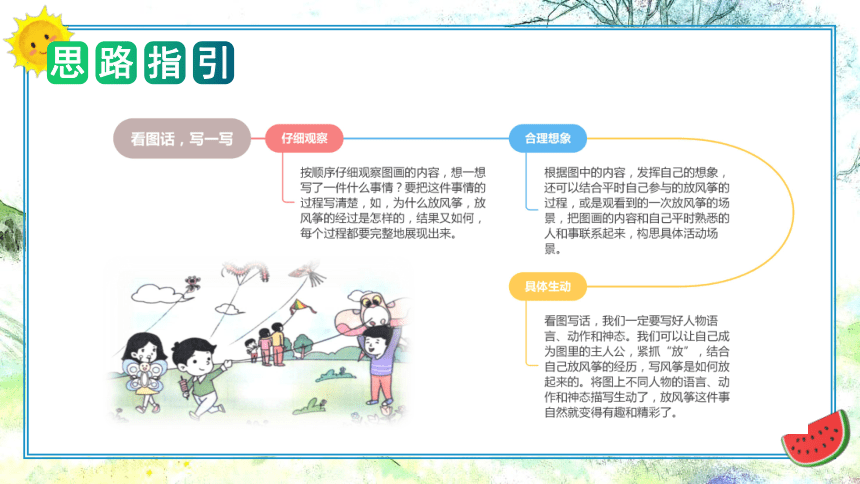 思路指引

看图话，写一写

仔细观察

按顺序仔细观察图画的内容，想一想写了一件什么事情？要把这件事情的过程写清楚，如，为什么放风筝，放风筝的经过是怎样的，结果又如何，每个过程都要完整地展现出来。

合理想象

根据图中的内容，发挥自己的想象，还可以结合平时自己参与的放风筝的过程，或是观看到的一次放风筝的场景，把图画的内容和自己平时熟悉的人和事联系起来，构思具体活动场景。

具体生动

看图写话，我们一定要写好人物语言、动作和神态。我们可以让自己成为图里的主人公，紧抓“放”，结合自己放风筝的经历，写风筝是如何放起来的。将图上不同人物的语言、动作和神态描写生动了，放风筝这件事自然就变得有趣和精彩了。